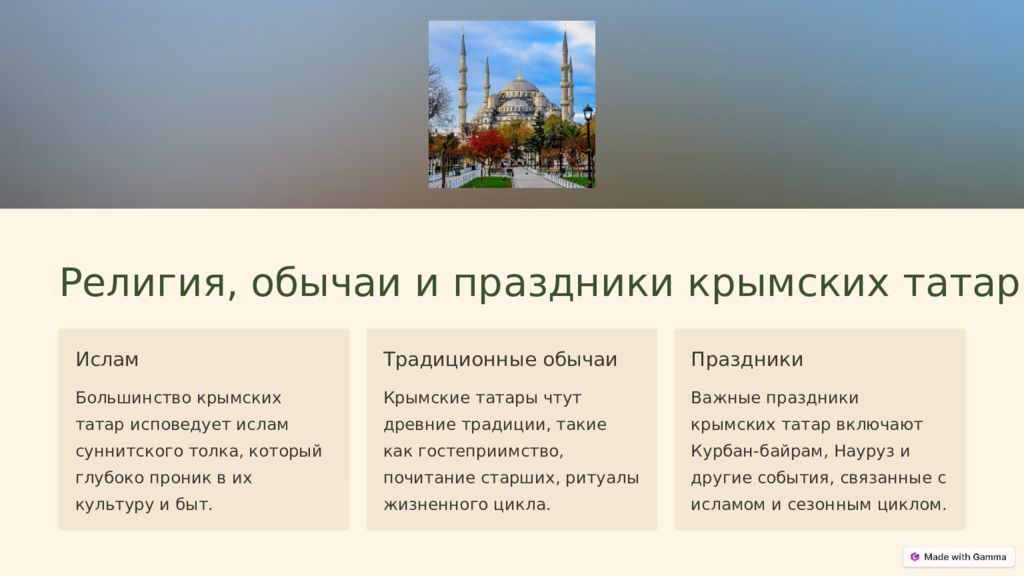 Религия, обычаи и праздники крымских татар

Ислам

Большинство крымских татар исповедует ислам суннитского толка, который глубоко проник в их культуру и быт.

Традиционные обычаи

Крымские татары чтут древние традиции, такие как гостеприимство, почитание старших, ритуалы жизненного цикла.

Праздники

Важные праздники крымских татар включают Курбан-байрам, Науруз и другие события, связанные с исламом и сезонным циклом.

Made with Gamma